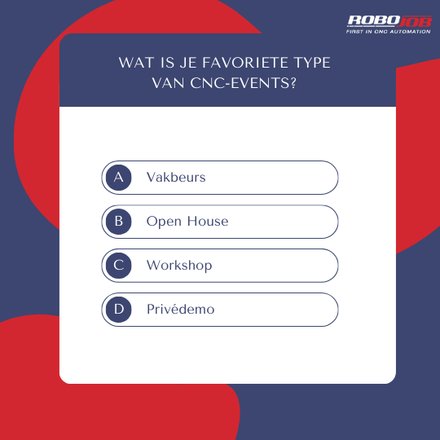 ROBOJOB
FIRST IN CNC AUTOMATION

WAT IS JE FAVORIETE TYPE VAN CNC-EVENTS?

A Vakbeurs

B Open House

C Workshop

D Privédemo